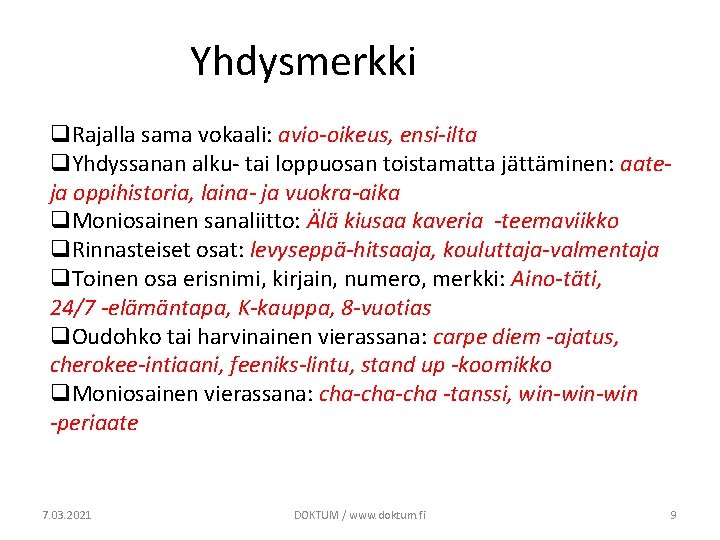 Yhdysmerkki

❑Rajalla sama vokaali: avio-oikeus, ensi-ilta
❑Yhdyssanan alku- tai loppuosan toistamatta jättäminen: aate- ja oppihistoria, laina- ja vuokra-aika
❑Moniosainen sanaliitto: Älä kiusaa kaveria -teemaviikko
❑Rinnasteiset osat: levyseppä-hitsaaja, kouluttaja-valmentaja
❑Toinen osa erisnimi, kirjain, numero, merkki: Aino-täti, 24/7 -elämäntapa, K-kauppa, 8-vuotias
❑Oudohko tai harvinainen vierassana: carpe diem -ajatus, cherokee-intiaani, feeniks-lintu, stand up -koomikko
❑Moniosainen vierassana: cha-cha-cha -tanssi, win-win-win -periaate

7.03.2021 DOKTUM / www.doktum.fi 9